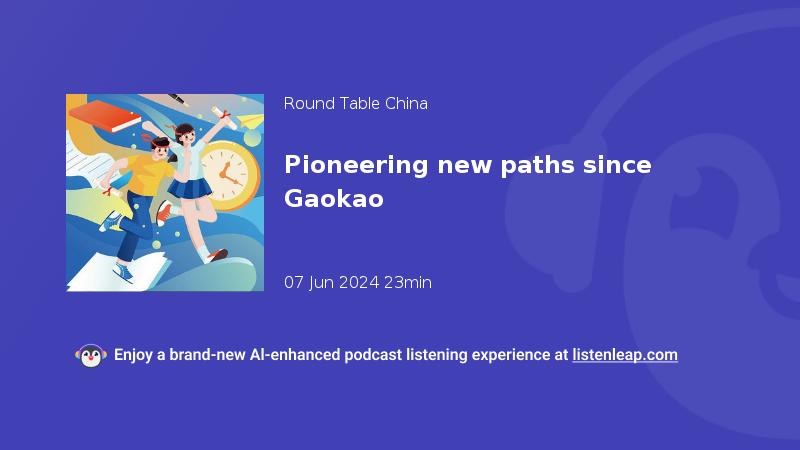 Round Table China

Pioneering new paths since Gaokao

07 Jun 2024 23min

Enjoy a brand-new AI-enhanced podcast listening experience at listenleap.com